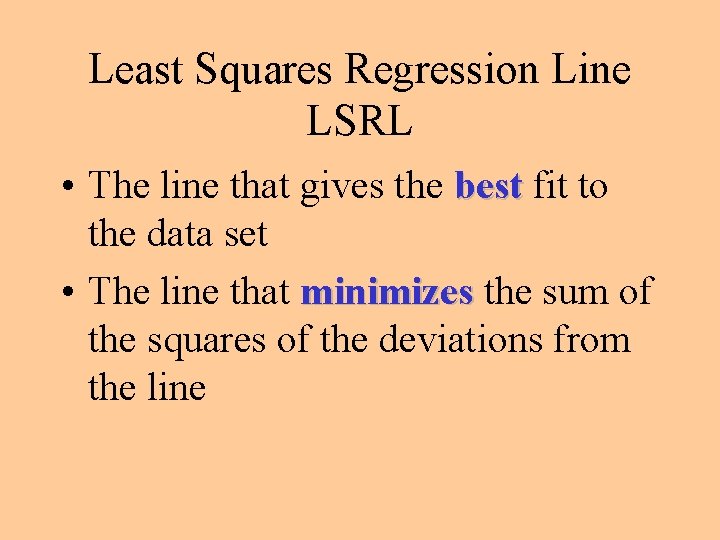 Least Squares Regression Line
LSRL

• The line that gives the best fit to the data set

• The line that minimizes the sum of the squares of the deviations from the line